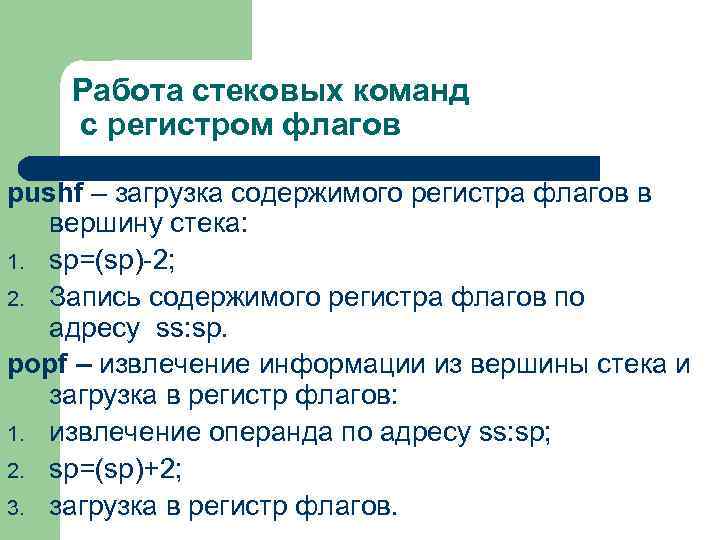 Работа стековых команд с регистром флагов

pushf – загрузка содержимого регистра флагов в вершину стека:

1. sp=(sp)-2;
2. Запись содержимого регистра флагов по адресу ss:sp.

popf – извлечение информации из вершины стека и загрузка в регистр флагов:

1. извлечение операнда по адресу ss:sp;
2. sp=(sp)+2;
3. загрузка в регистр флагов.